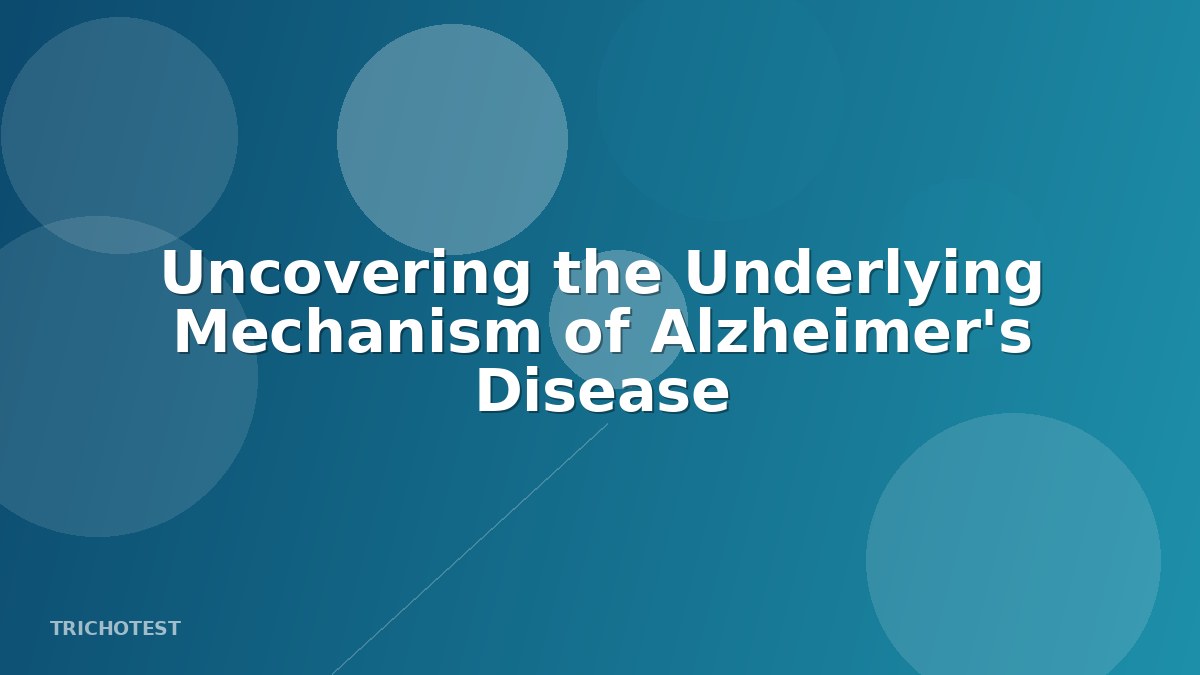 Uncovering the Underlying Mechanism of Alzheimer's Disease

TRICHOTEST